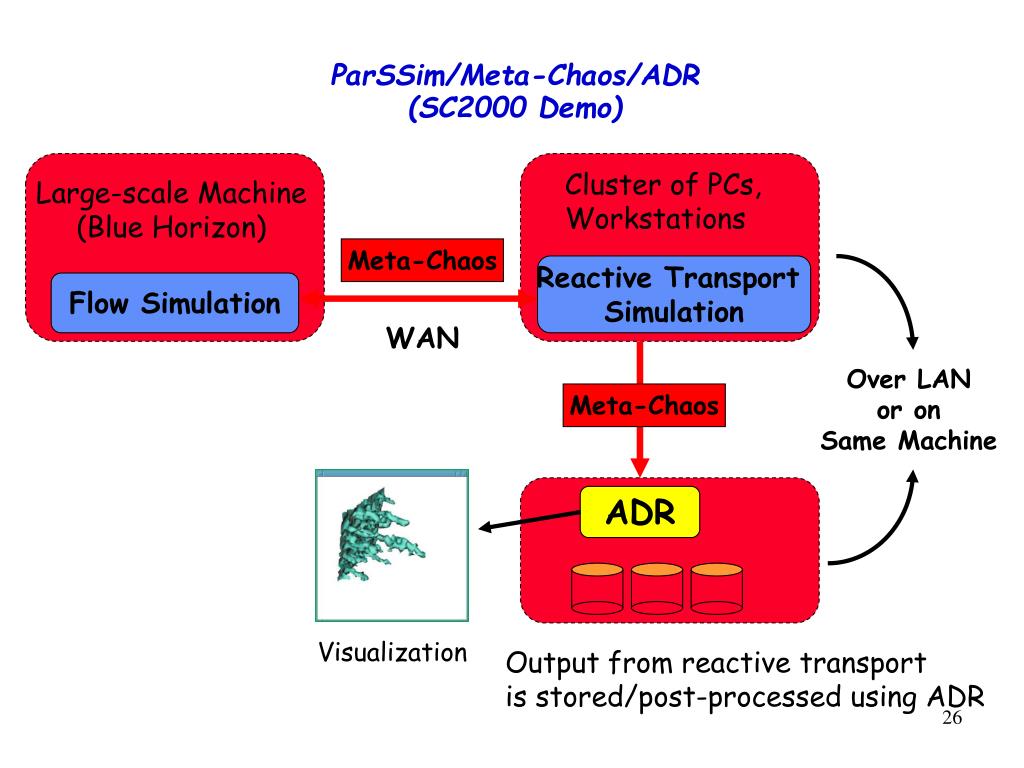 ParSSim/Meta-Chaos/ADR
(SC2000 Demo)

Large-scale Machine
(Blue Horizon)

Flow Simulation

Meta-Chaos

WAN

Cluster of PCs,
Workstations

Reactive Transport
Simulation

Meta-Chaos

Over LAN
or on
Same Machine

ADR

Visualization

Output from reactive transport
is stored/post-processed using ADR

26